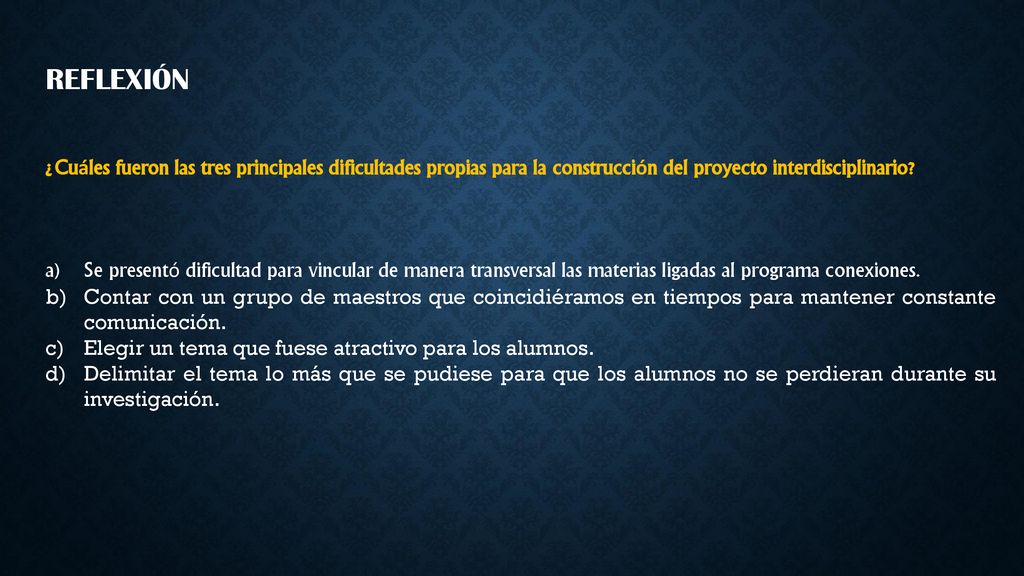 REFLEXIÓN

¿Cuáles fueron las tres principales dificultades propias para la construcción del proyecto interdisciplinario?

a) Se presentó dificultad para vincular de manera transversal las materias ligadas al programa conexiones.
b) Contar con un grupo de maestros que coincidiéramos en tiempos para mantener constante comunicación.
c) Elegir un tema que fuese atractivo para los alumnos.
d) Delimitar el tema lo más que se pudiese para que los alumnos no se perdieran durante su investigación.